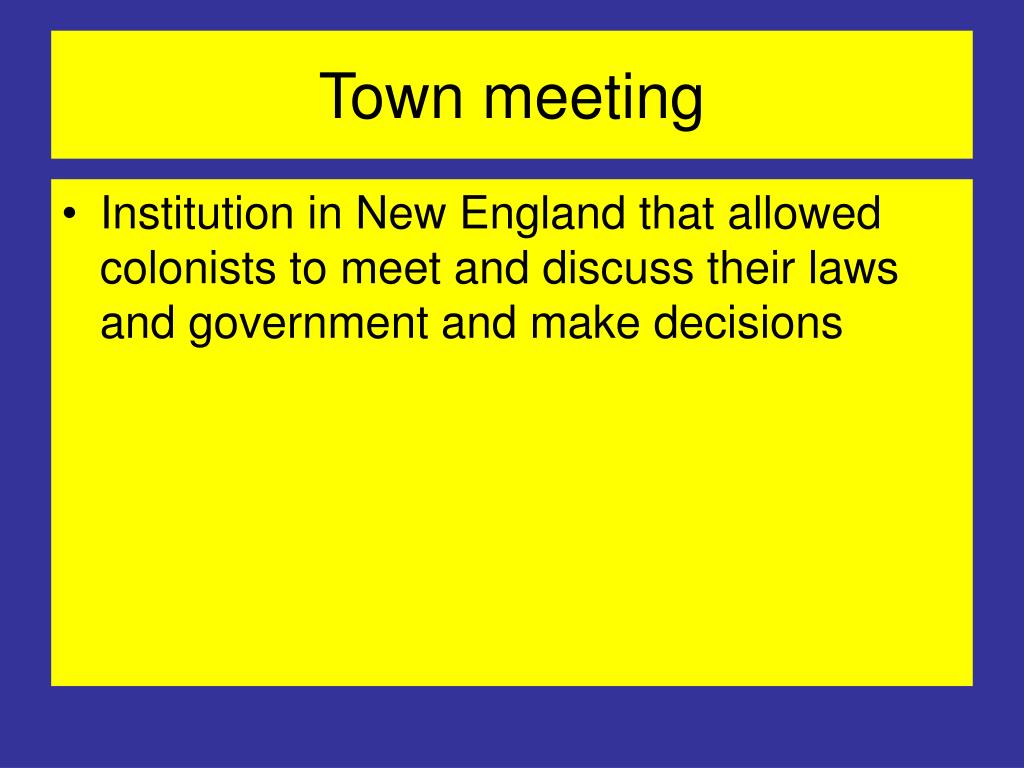 Town meeting

• Institution in New England that allowed colonists to meet and discuss their laws and government and make decisions